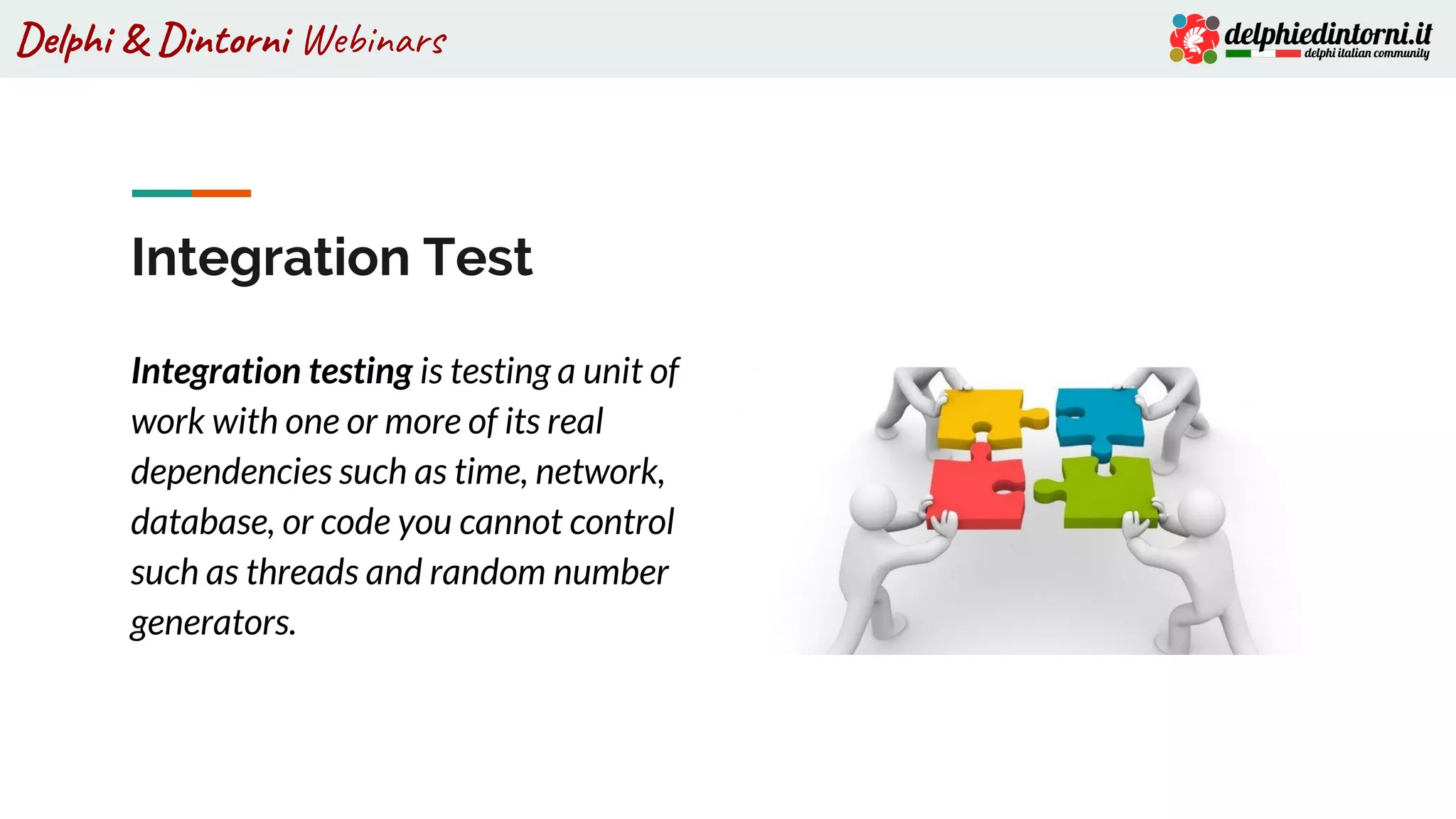 Delphi & Dintorni Webinars

delphiedintorni.it
delphi italian community

Integration Test

Integration testing is testing a unit of work with one or more of its real dependencies such as time, network, database, or code you cannot control such as threads and random number generators.